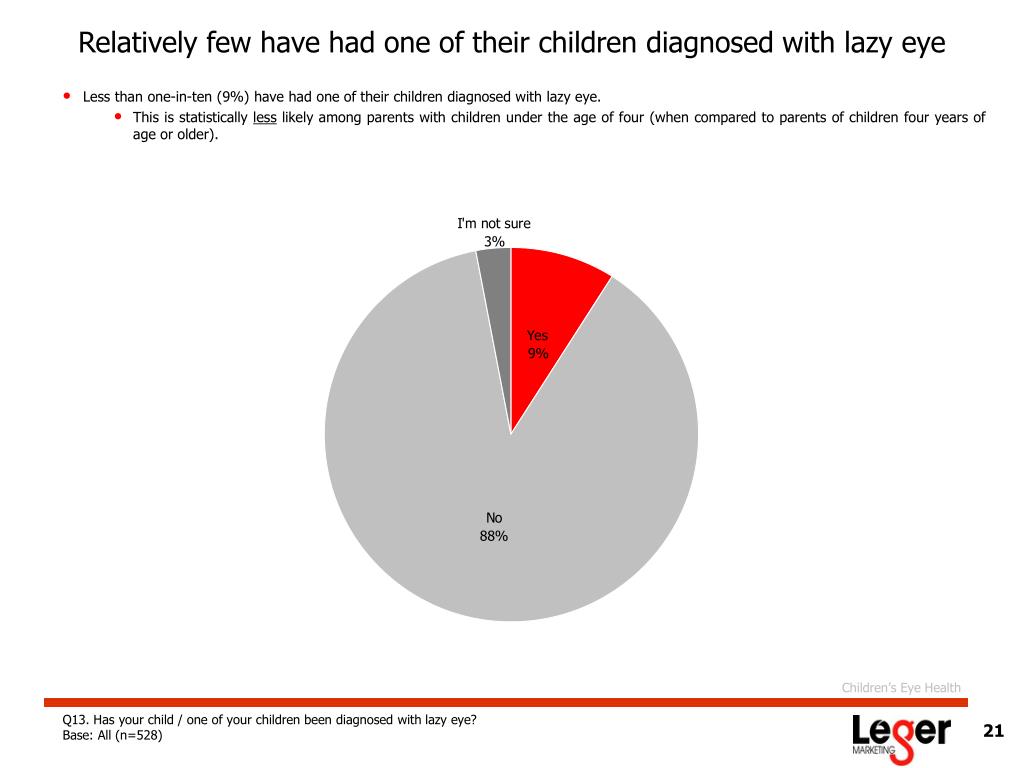 Relatively few have had one of their children diagnosed with lazy eye

• Less than one-in-ten (9%) have had one of their children diagnosed with lazy eye.
 • This is statistically less likely among parents with children under the age of four (when compared to parents of children four years of age or older).

I'm not sure
3%

Yes
9%

No
88%

Children's Eye Health

Q13. Has your child / one of your children been diagnosed with lazy eye?
Base: All (n=528)

Leger
MARKETING

21